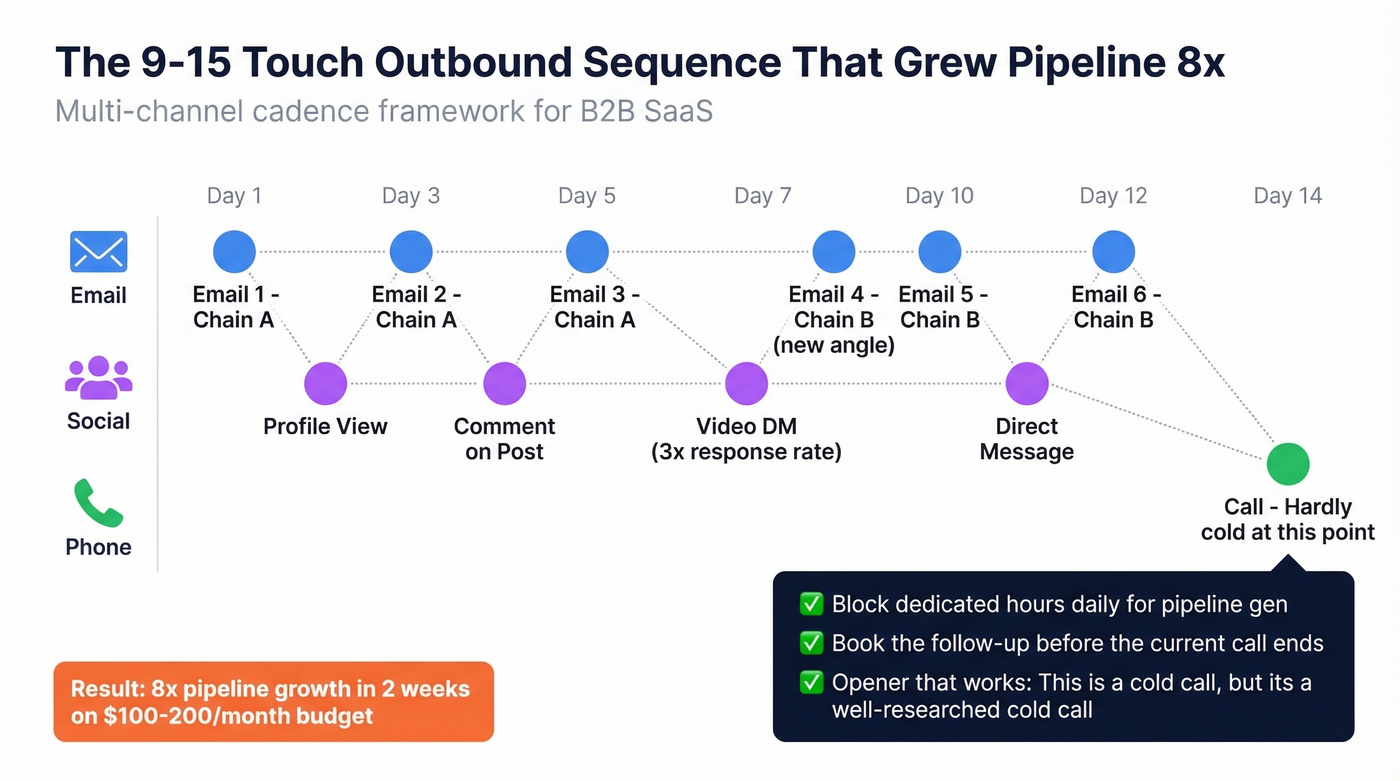 The 9-15 Touch Outbound Sequence That Grew Pipeline 8x
Multi-channel cadence framework for B2B SaaS

Day 1 Day 3 Day 5 Day 7 Day 10 Day 12 Day 14

Email
Social
Phone

Email 1 - Chain A
Email 2 - Chain A
Email 3 - Chain A
Email 4 - Chain B (new angle)
Email 5 - Chain B
Email 6 - Chain B

Profile View
Comment on Post
Video DM (3x response rate)
Direct Message

Call - Hardly cold at this point

✅ Block dedicated hours daily for pipeline gen
✅ Book the follow-up before the current call ends
✅ Opener that works: This is a cold call, but its a well-researched cold call

Result: 8x pipeline growth in 2 weeks on $100-200/month budget